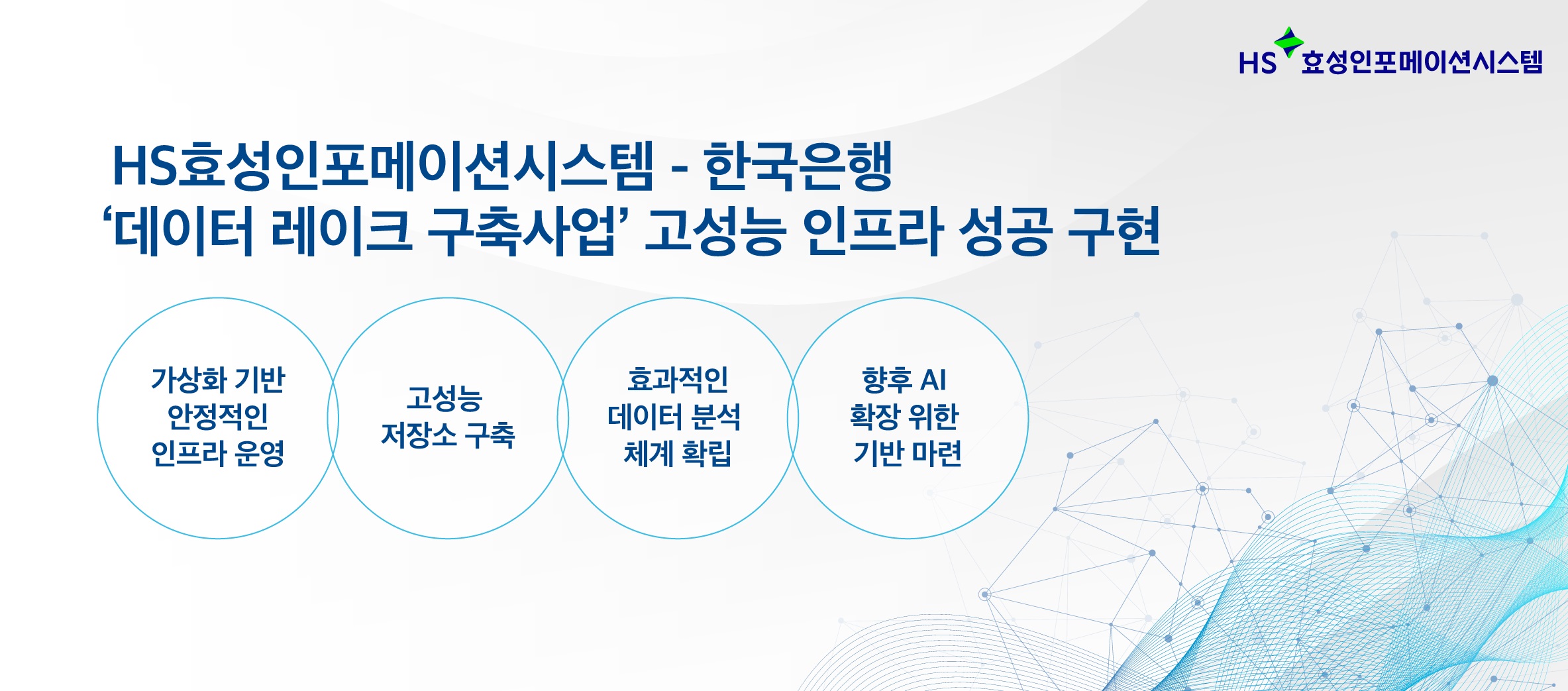 HS 효성인포메이션시스템

HS효성인포메이션시스템 - 한국은행
'데이터 레이크 구축사업' 고성능 인프라 성공 구현

가상화 기반
안정적인
인프라 운영

고성능
저장소 구축

효과적인
데이터 분석
체계 확립

향후 AI
확장 위한
기반 마련